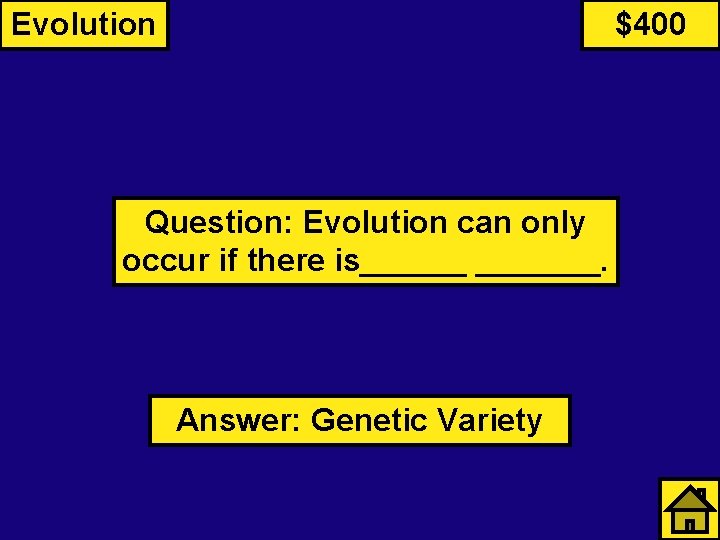 Evolution

$400

Question: Evolution can only occur if there is______ _______.

Answer: Genetic Variety